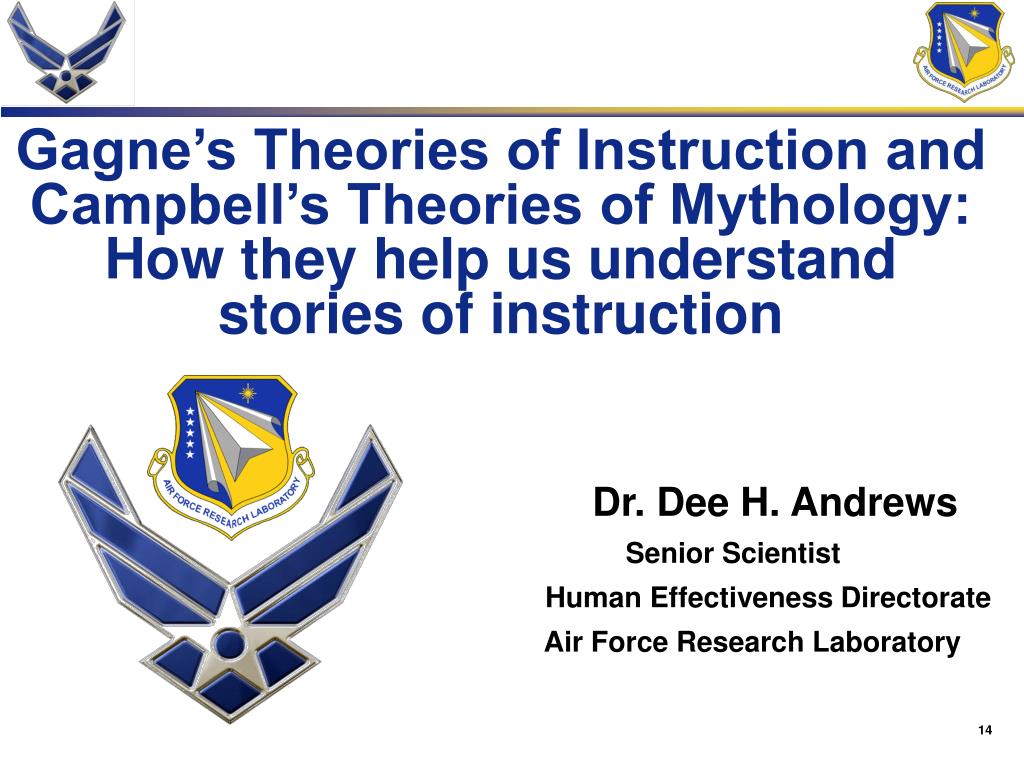 AIR FORCE RESEARCH LABORATORY

Gagne's Theories of Instruction and Campbell's Theories of Mythology: How they help us understand stories of instruction

AIR FORCE RESEARCH LABORATORY

Dr. Dee H. Andrews

Senior Scientist

Human Effectiveness Directorate

Air Force Research Laboratory

14